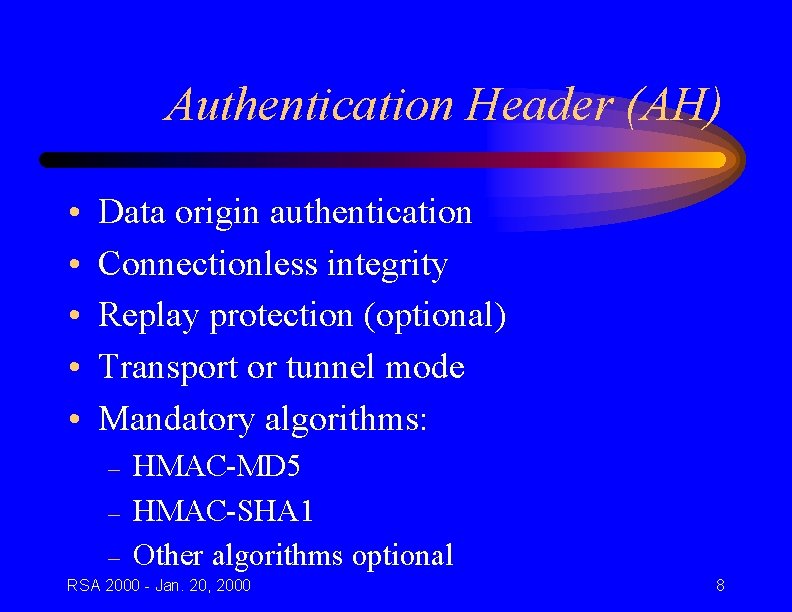 Authentication Header (AH)

• Data origin authentication
• Connectionless integrity
• Replay protection (optional)
• Transport or tunnel mode
• Mandatory algorithms:
– HMAC-MD5
– HMAC-SHA1
– Other algorithms optional

RSA 2000 - Jan. 20, 2000

8